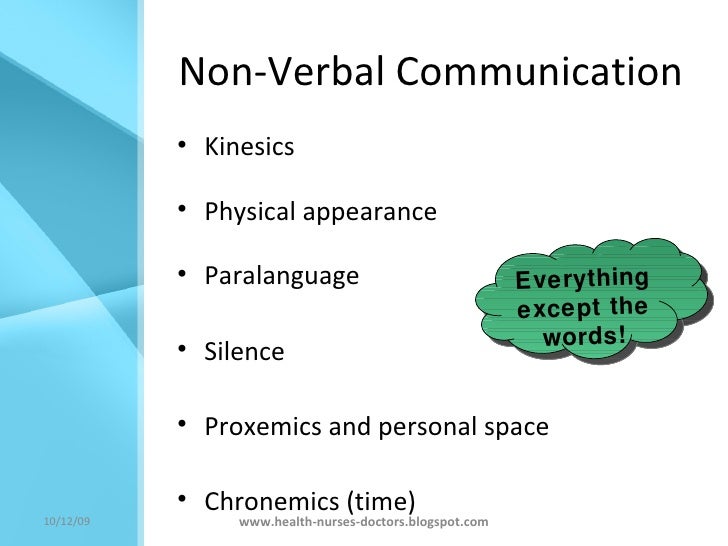 Non-Verbal Communication

• Kinesics

• Physical appearance

• Paralanguage

Everything except the words!

• Silence

• Proxemics and personal space

• Chronemics (time)

10/12/09

www.health-nurses-doctors.blogspot.com